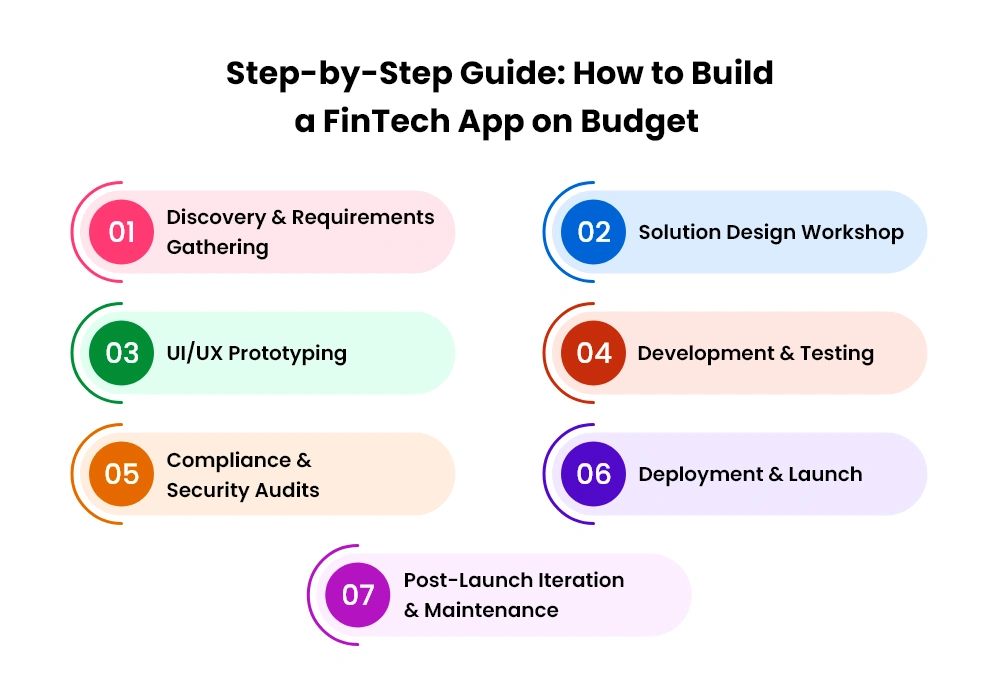 Step-by-Step Guide: How to Build a FinTech App on Budget

01 Discovery & Requirements Gathering

02 Solution Design Workshop

03 UI/UX Prototyping

04 Development & Testing

05 Compliance & Security Audits

06 Deployment & Launch

07 Post-Launch Iteration & Maintenance